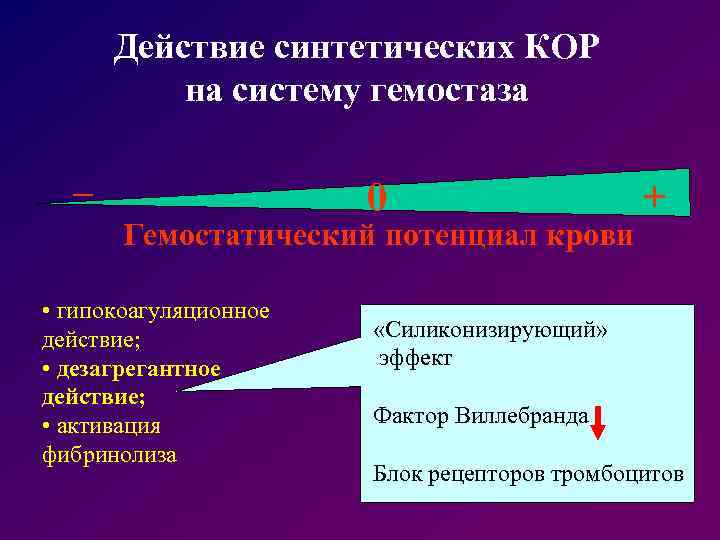 Действие синтетических КОР на систему гемостаза

− 0 +

Гемостатический потенциал крови

• гипокоагуляционное действие;
• дезагрегантное действие;
• активация фибринолиза

«Силиконизирующий» эффект

Фактор Виллебранда

Блок рецепторов тромбоцитов